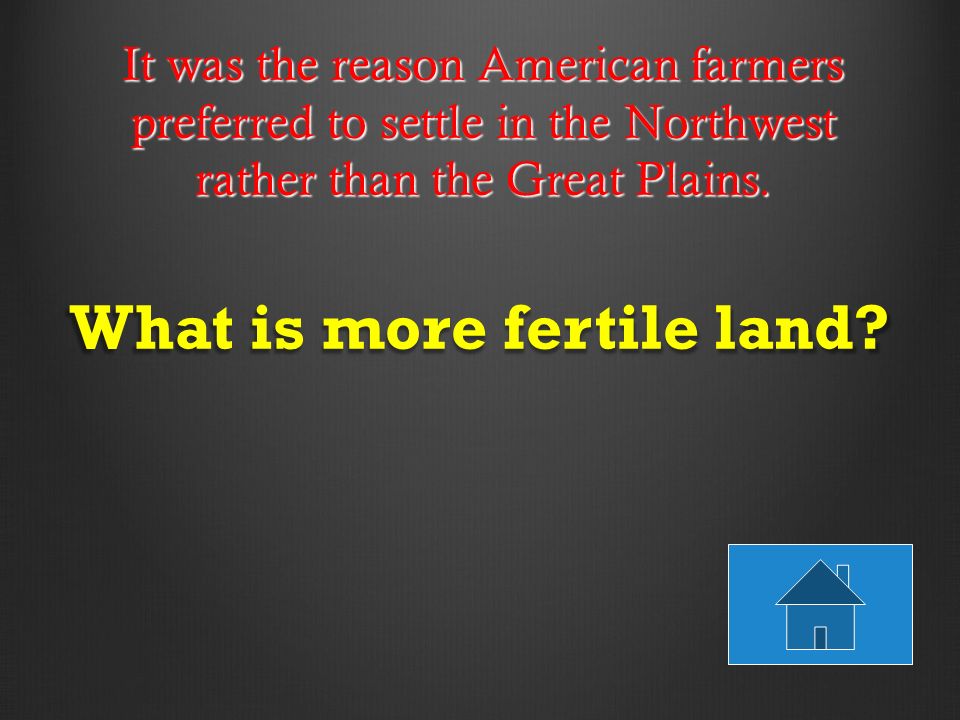 It was the reason American farmers preferred to settle in the Northwest rather than the Great Plains.

What is more fertile land?